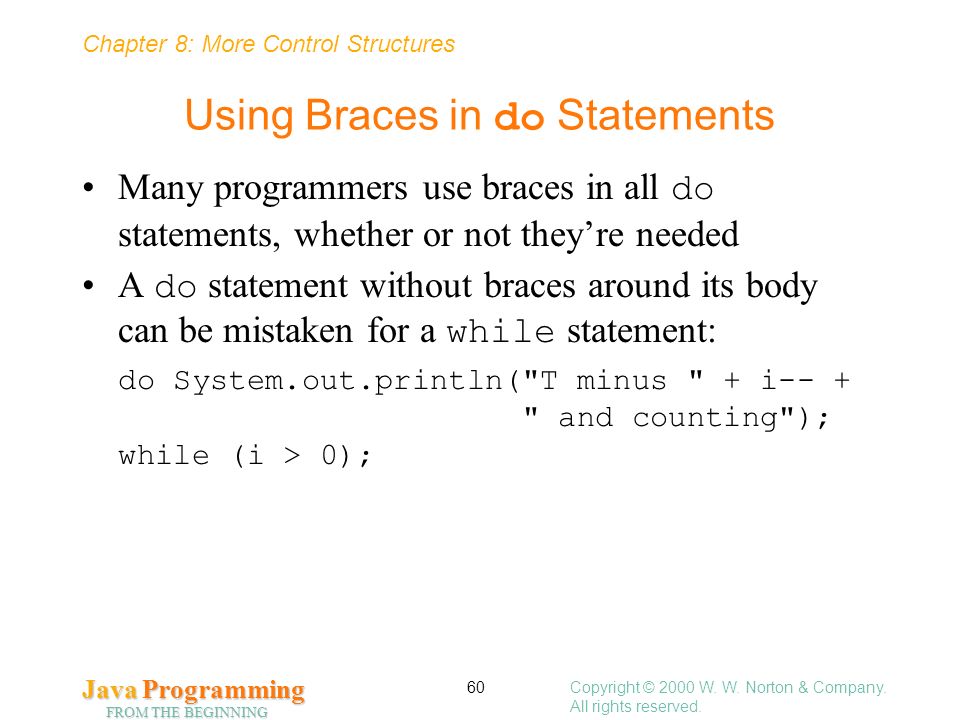 Chapter 8: More Control Structures

Using Braces in do Statements

• Many programmers use braces in all do statements, whether or not they're needed

• A do statement without braces around its body can be mistaken for a while statement:

do System.out.println("T minus " + i-- +
                      " and counting");
while (i > 0);

Java Programming
FROM THE BEGINNING

60

Copyright © 2000 W. W. Norton & Company.
All rights reserved.